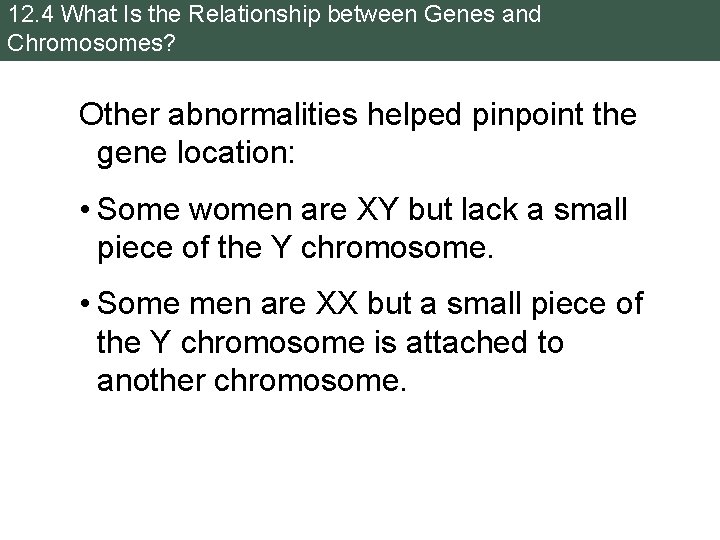 12.4 What Is the Relationship between Genes and Chromosomes?

Other abnormalities helped pinpoint the gene location:

• Some women are XY but lack a small piece of the Y chromosome.

• Some men are XX but a small piece of the Y chromosome is attached to another chromosome.